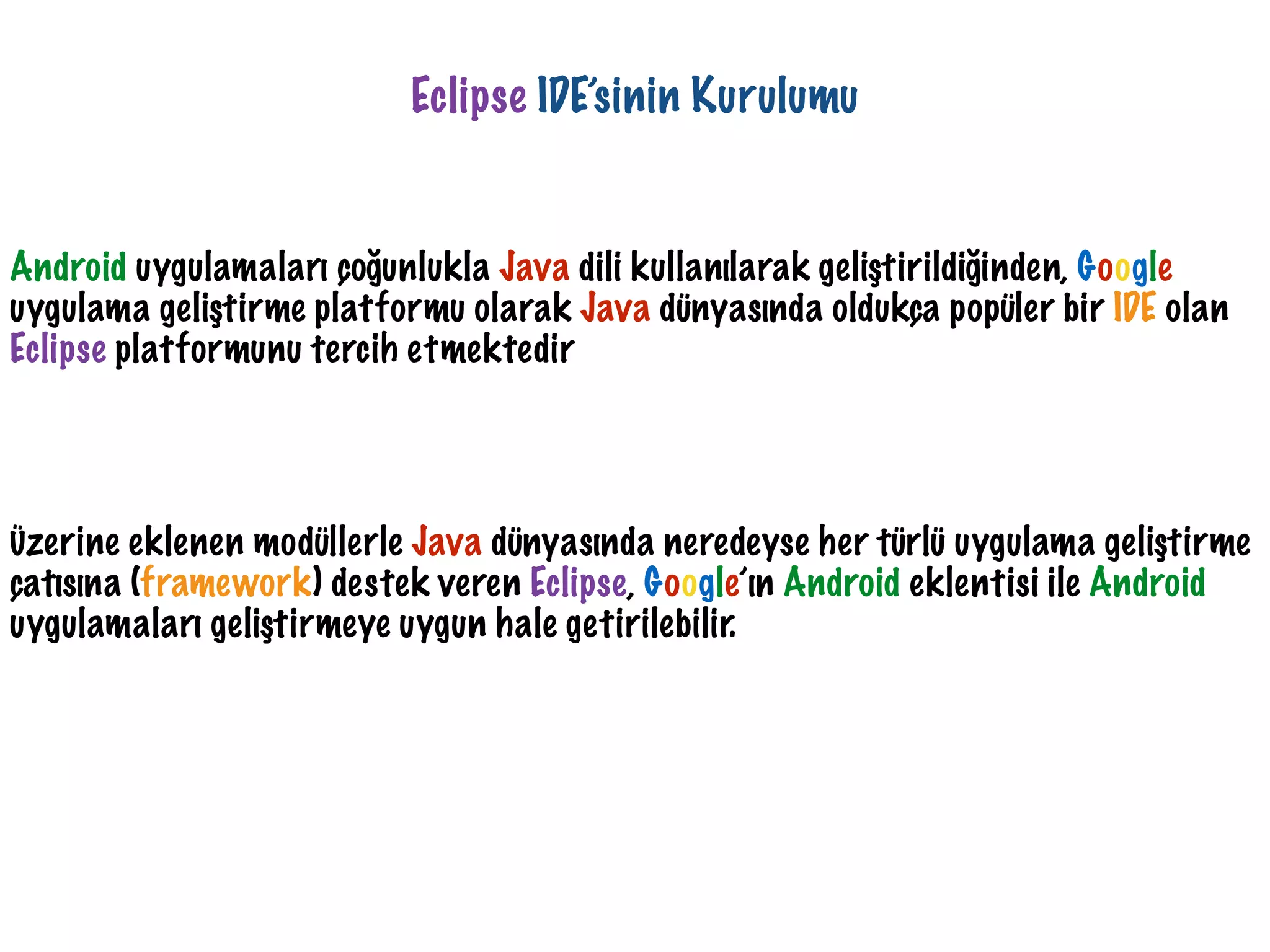 Eclipse IDE'sinin Kurulumu

Android uygulamaları çoğunlukla Java dili kullanılarak geliştirildiğinden, Google uygulama geliştirme platformu olarak Java dünyasında oldukça popüler bir IDE olan Eclipse platformunu tercih etmektedir

Üzerine eklenen modüllerle Java dünyasında neredeyse her türlü uygulama geliştirme çatısına (framework) destek veren Eclipse, Google'ın Android eklentisi ile Android uygulamaları geliştirmeye uygun hale getirilebilir.